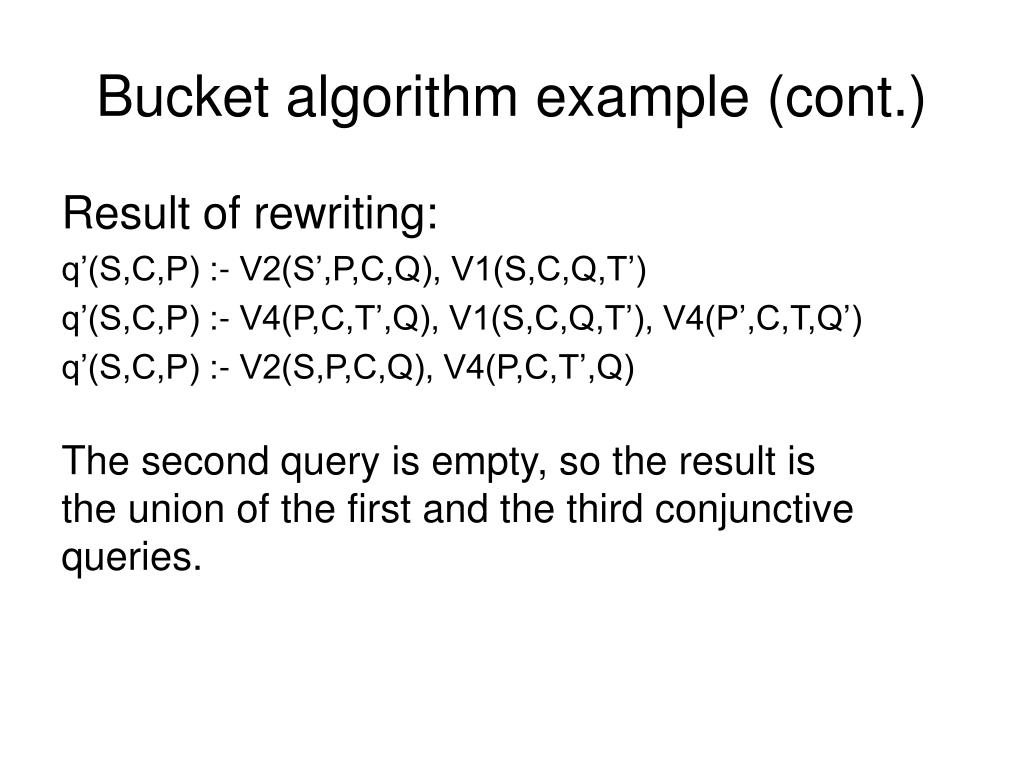 Bucket algorithm example (cont.)

Result of rewriting:
q’(S,C,P) :- V2(S’,P,C,Q), V1(S,C,Q,T’)
q’(S,C,P) :- V4(P,C,T’,Q), V1(S,C,Q,T’), V4(P’,C,T,Q’)
q’(S,C,P) :- V2(S,P,C,Q), V4(P,C,T’,Q)

The second query is empty, so the result is the union of the first and the third conjunctive queries.